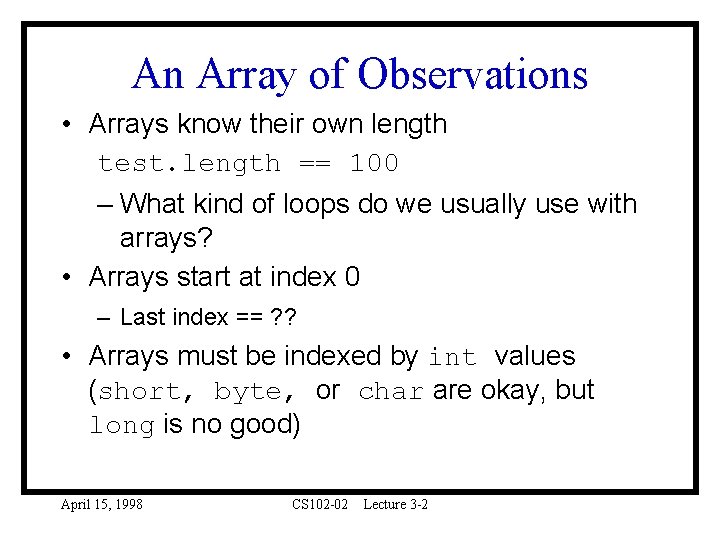 An Array of Observations

• Arrays know their own length

test.length == 100

– What kind of loops do we usually use with arrays?

• Arrays start at index 0

– Last index == ??

• Arrays must be indexed by int values (short, byte, or char are okay, but long is no good)

April 15, 1998 CS102-02 Lecture 3-2